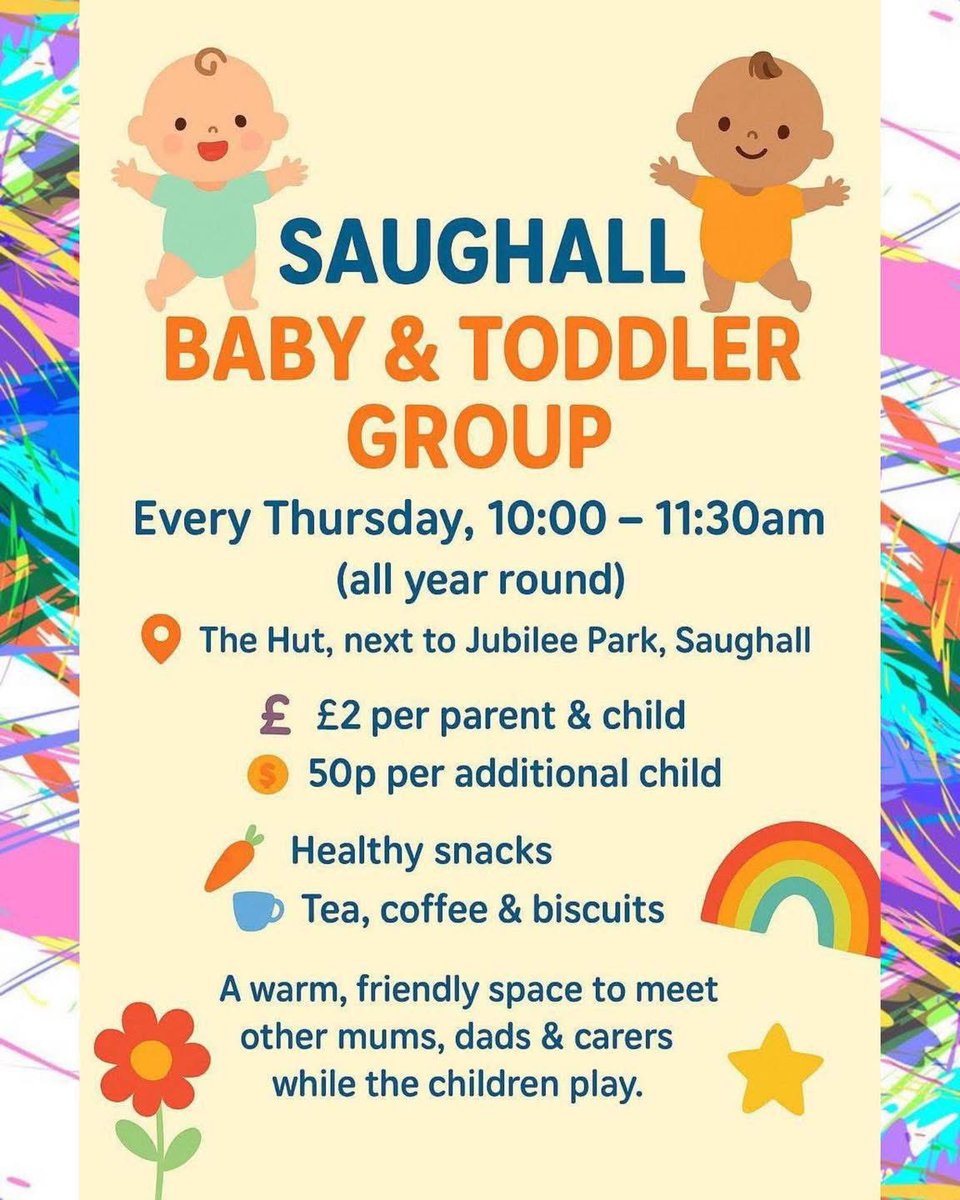 SAUGHALL
BABY & TODDLER GROUP

Every Thursday, 10:00 – 11:30am
(all year round)

The Hut, next to Jubilee Park, Saughall

£ £2 per parent & child
50p per additional child

Healthy snacks
Tea, coffee & biscuits

A warm, friendly space to meet other mums, dads & carers while the children play.